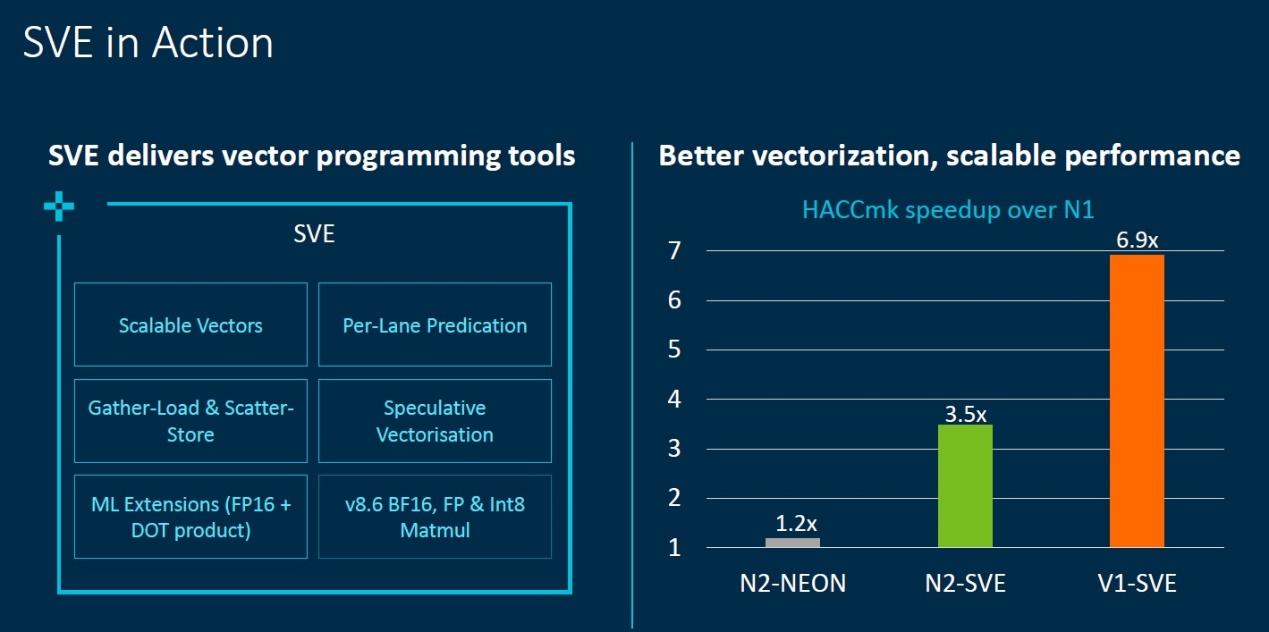 SVE in Action

SVE delivers vector programming tools

SVE

Scalable Vectors

Per-Lane Predication

Gather-Load & Scatter-Store

Speculative Vectorisation

ML Extensions (FP16 + DOT product)

v8.6 BF16, FP & Int8 Matmul

Better vectorization, scalable performance

HACCmk speedup over N1

7
6
5
4
3
2
1

1.2x
3.5x
6.9x

N2-NEON
N2-SVE
V1-SVE